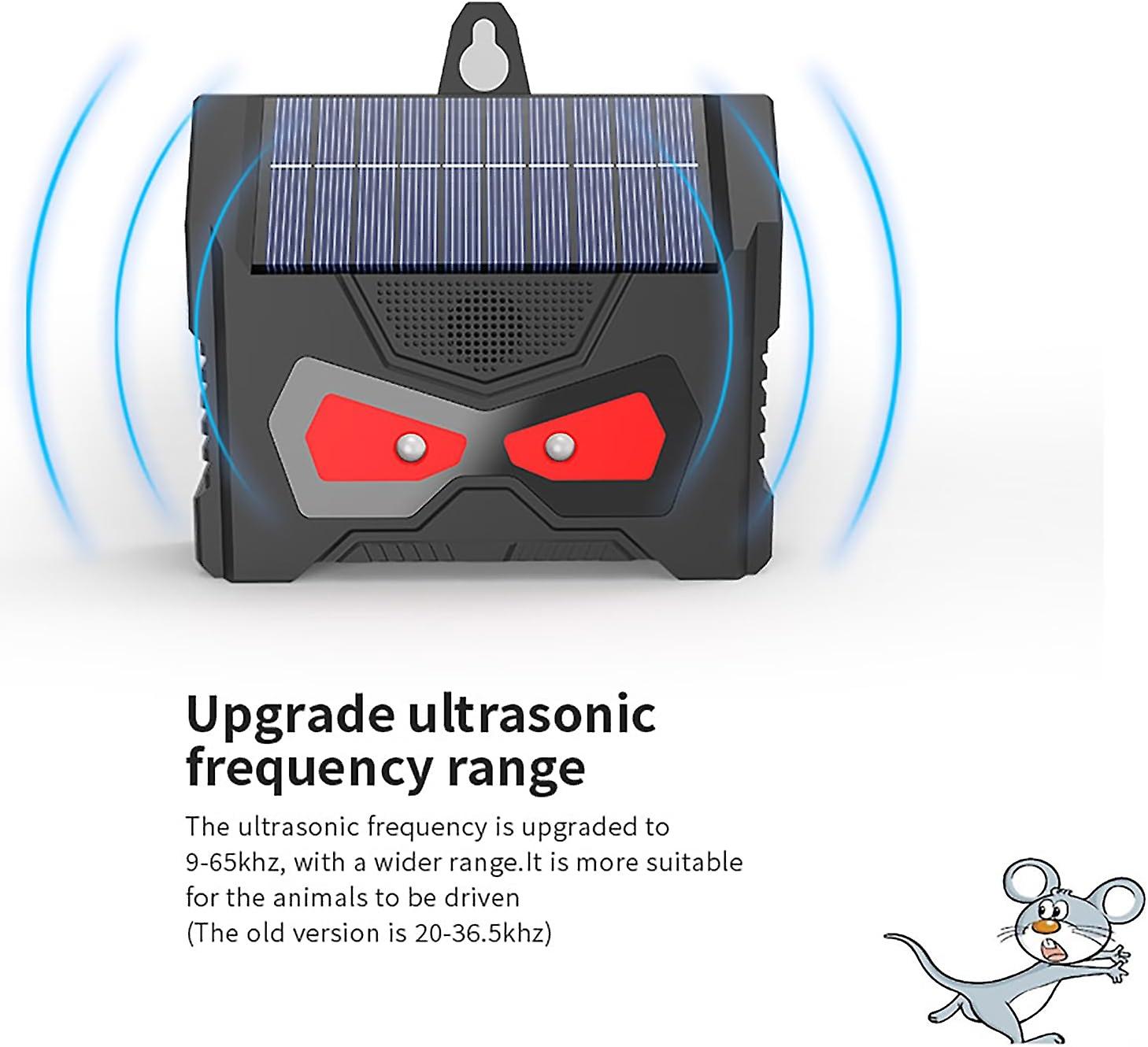 Upgrade ultrasonic frequency range

The ultrasonic frequency is upgraded to 9-65khz, with a wider range.It is more suitable for the animals to be driven
(The old version is 20-36.5khz)